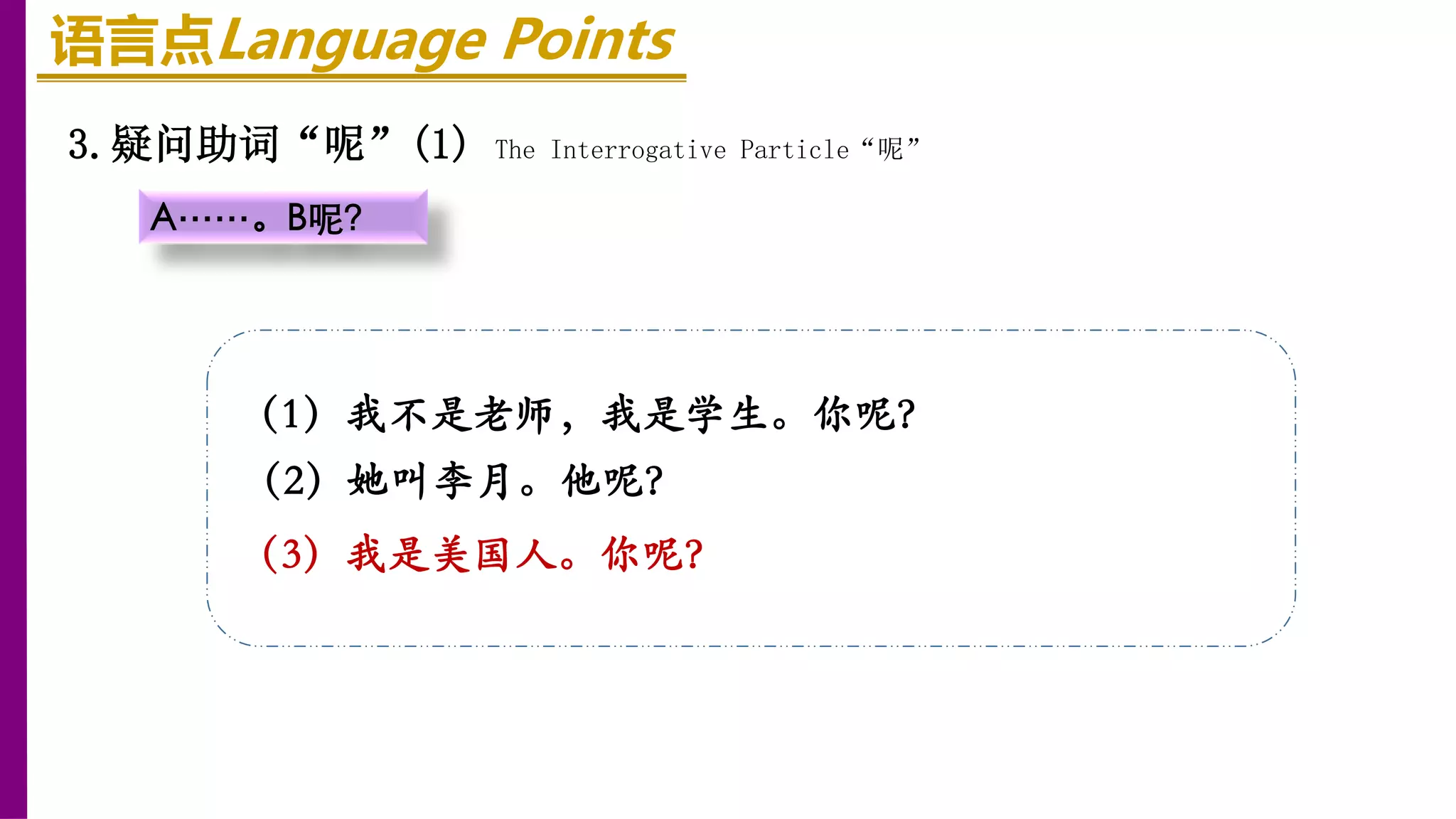 语言点Language Points

3. 疑问助词“呢”（1） The Interrogative Particle“呢”

A……。B呢?

（1）我不是老师，我是学生。你呢?
（2）她叫李月。他呢?
（3）我是美国人。你呢?